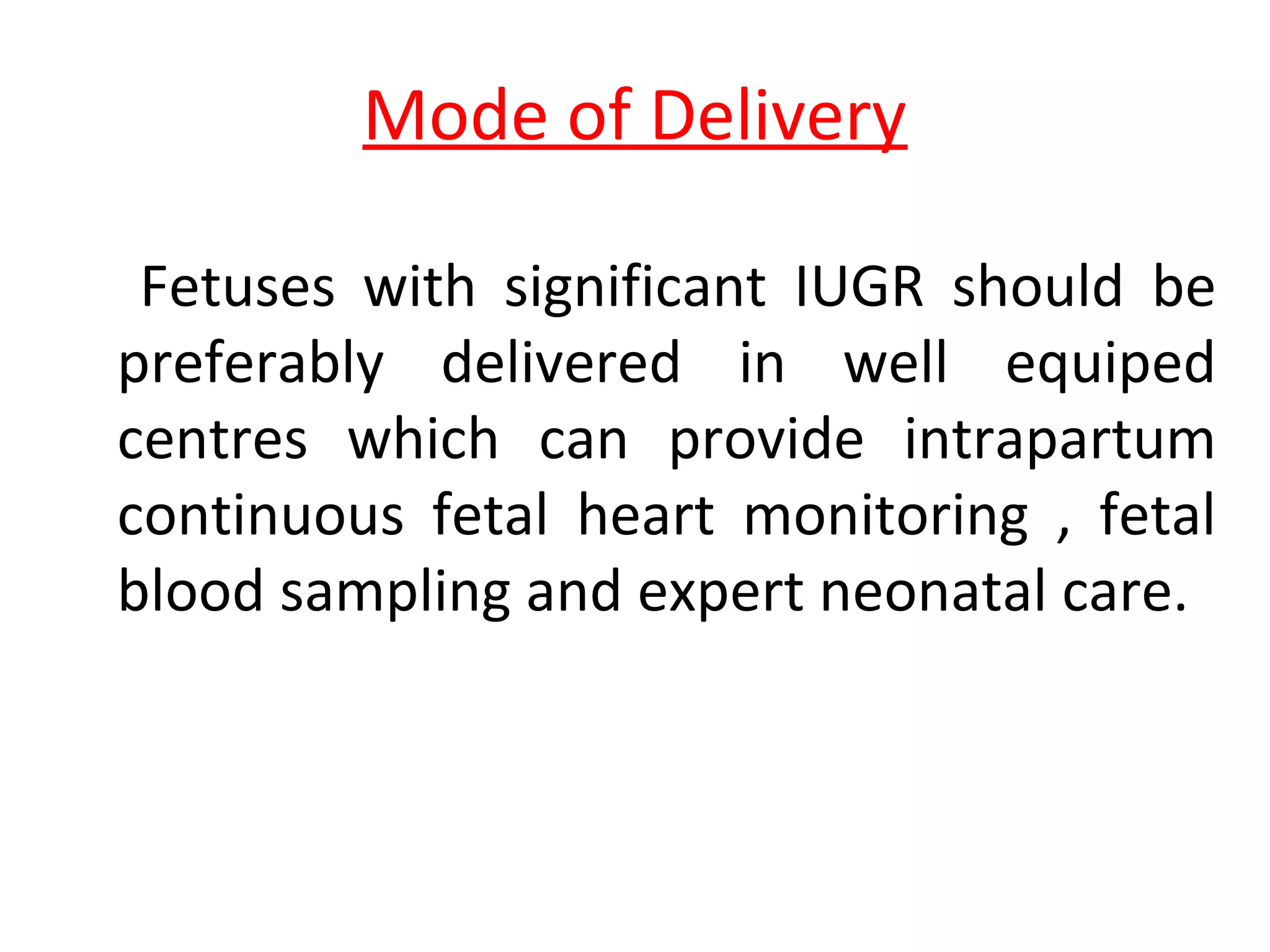 Mode of Delivery

Fetuses with significant IUGR should be preferably delivered in well equiped centres which can provide intrapartum continuous fetal heart monitoring , fetal blood sampling and expert neonatal care.